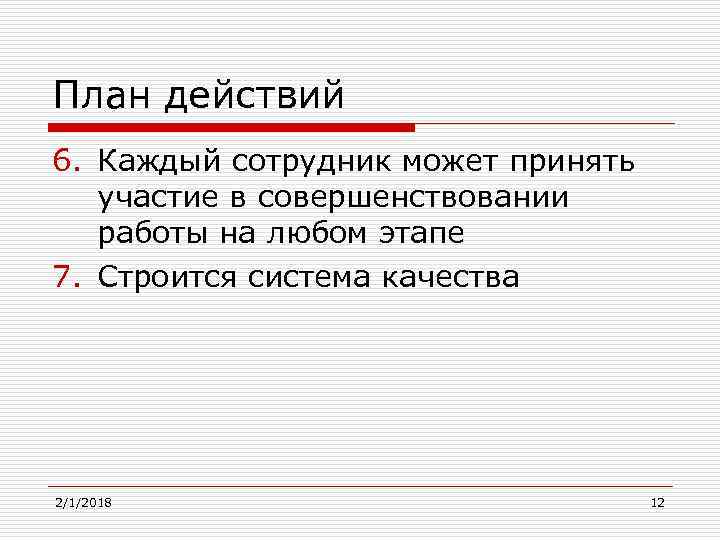 План действий

6. Каждый сотрудник может принять участие в совершенствовании работы на любом этапе

7. Строится система качества

2/1/2018

12